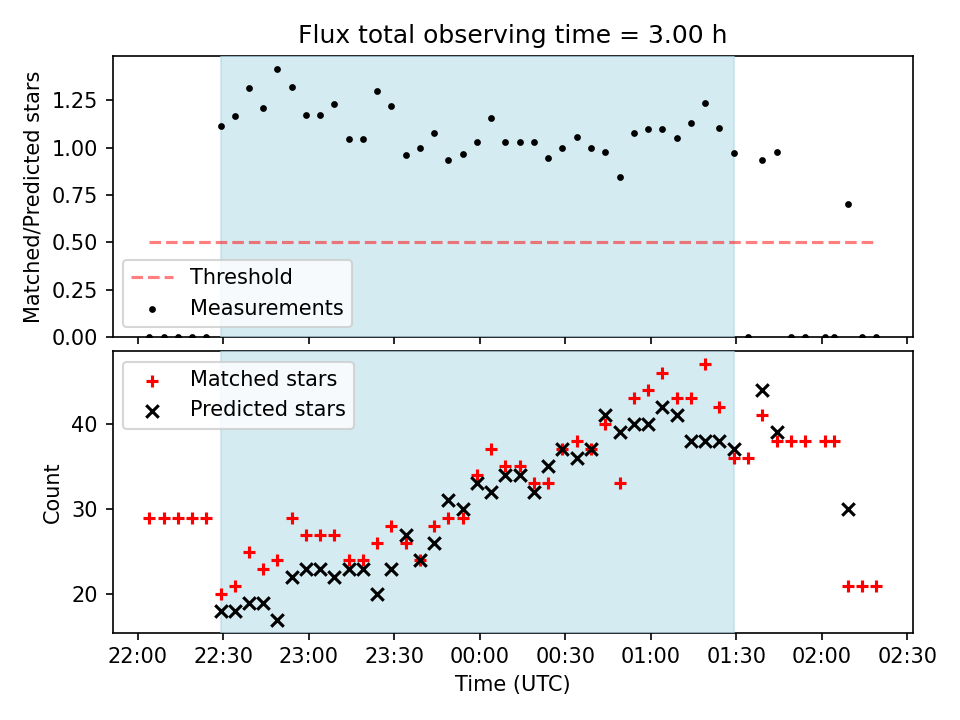 Flux total observing time = 3.00 h

Matched/Predicted stars

1.25
1.00
0.75
0.50
0.25
0.00

Threshold
Measurements

Matched stars
Predicted stars

Count

40
30
20

22:00 22:30 23:00 23:30 00:00 00:30 01:00 01:30 02:00 02:30

Time (UTC)